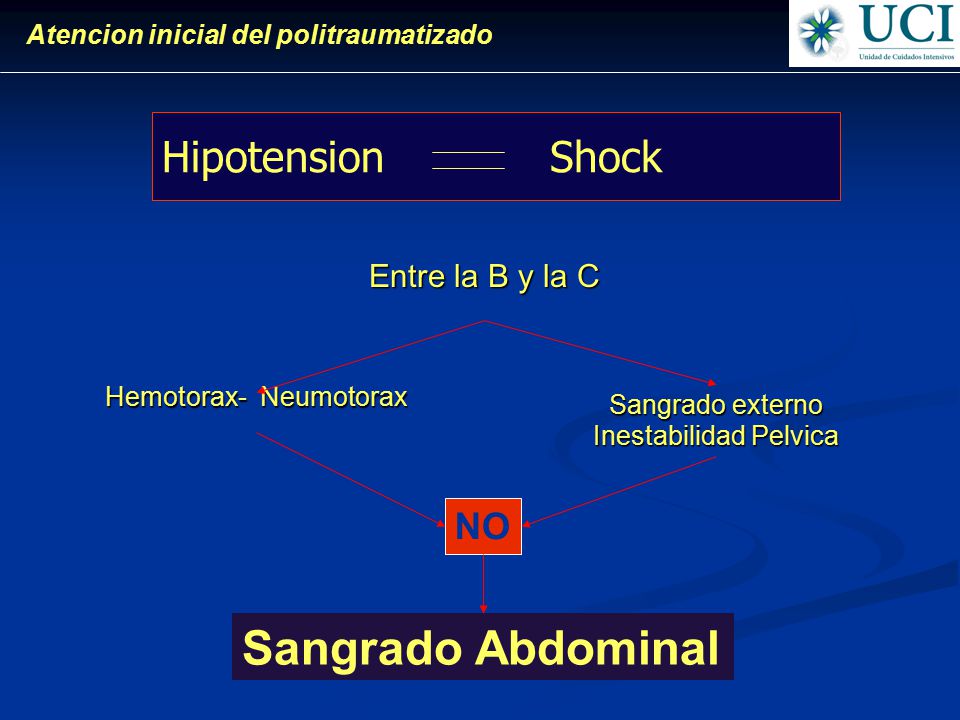 Atencion inicial del politraumatizado

UCI
Unidad de Cuidados Intensivos

Hipotension Shock

Entre la B y la C

Hemotorax- Neumotorax

Sangrado externo
Inestabilidad Pelvica

NO

Sangrado Abdominal